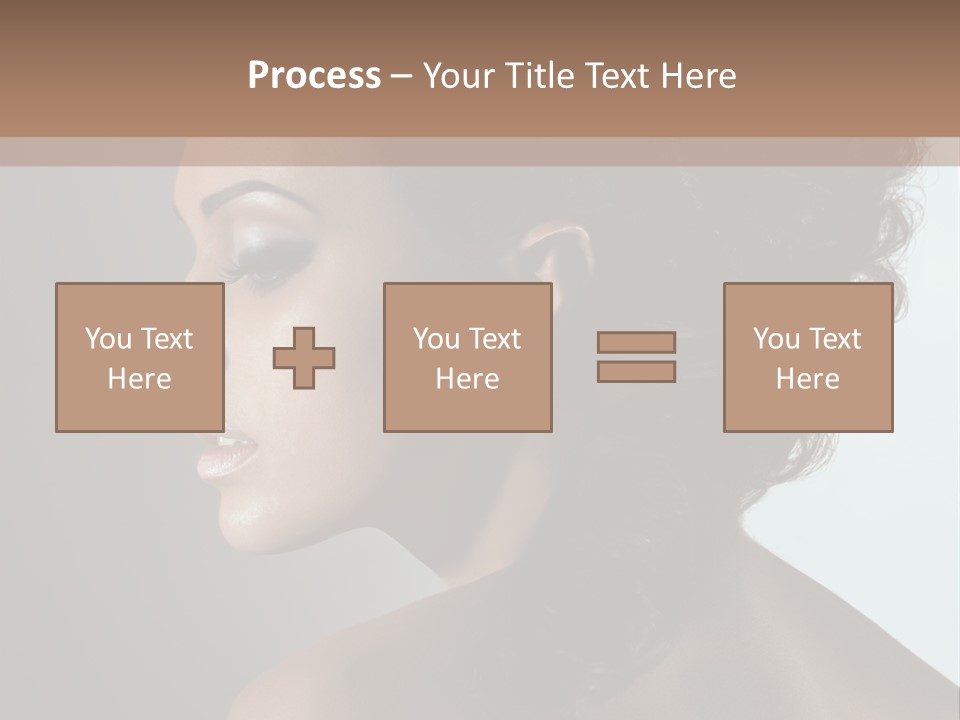 Process – Your Title Text Here

You Text Here

You Text Here

You Text Here